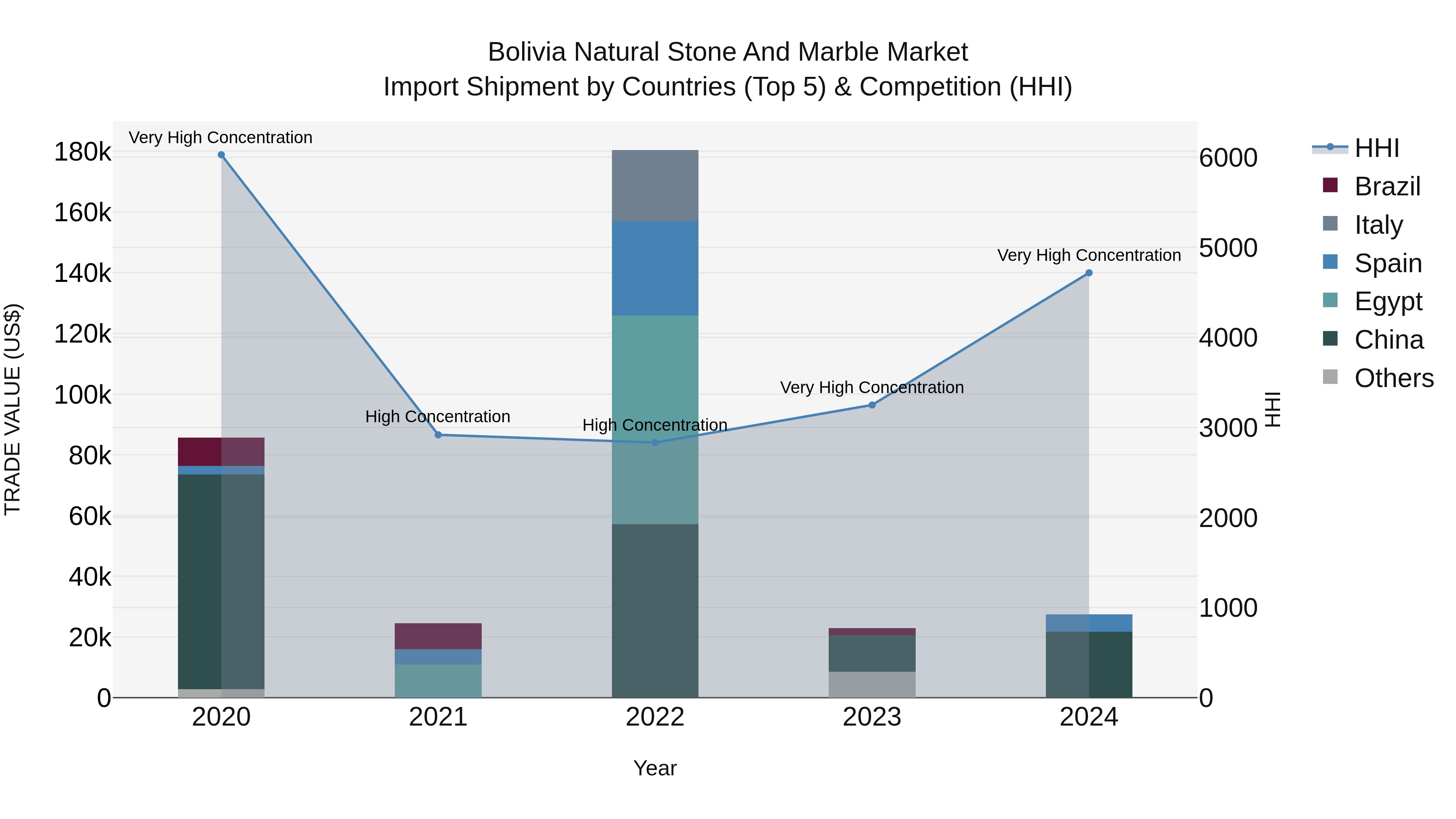 Bolivia Natural Stone And Marble Market
Import Shipment by Countries (Top 5) & Competition (HHI)

TRADE VALUE (US$)

180k
160k
140k
120k
100k
80k
60k
40k
20k
0

Very High Concentration
High Concentration
High Concentration
Very High Concentration
Very High Concentration

2020
2021
2022
2023
2024

Year

6000
5000
4000
3000
2000
1000
0

HHI

HHI
Brazil
Italy
Spain
Egypt
China
Others